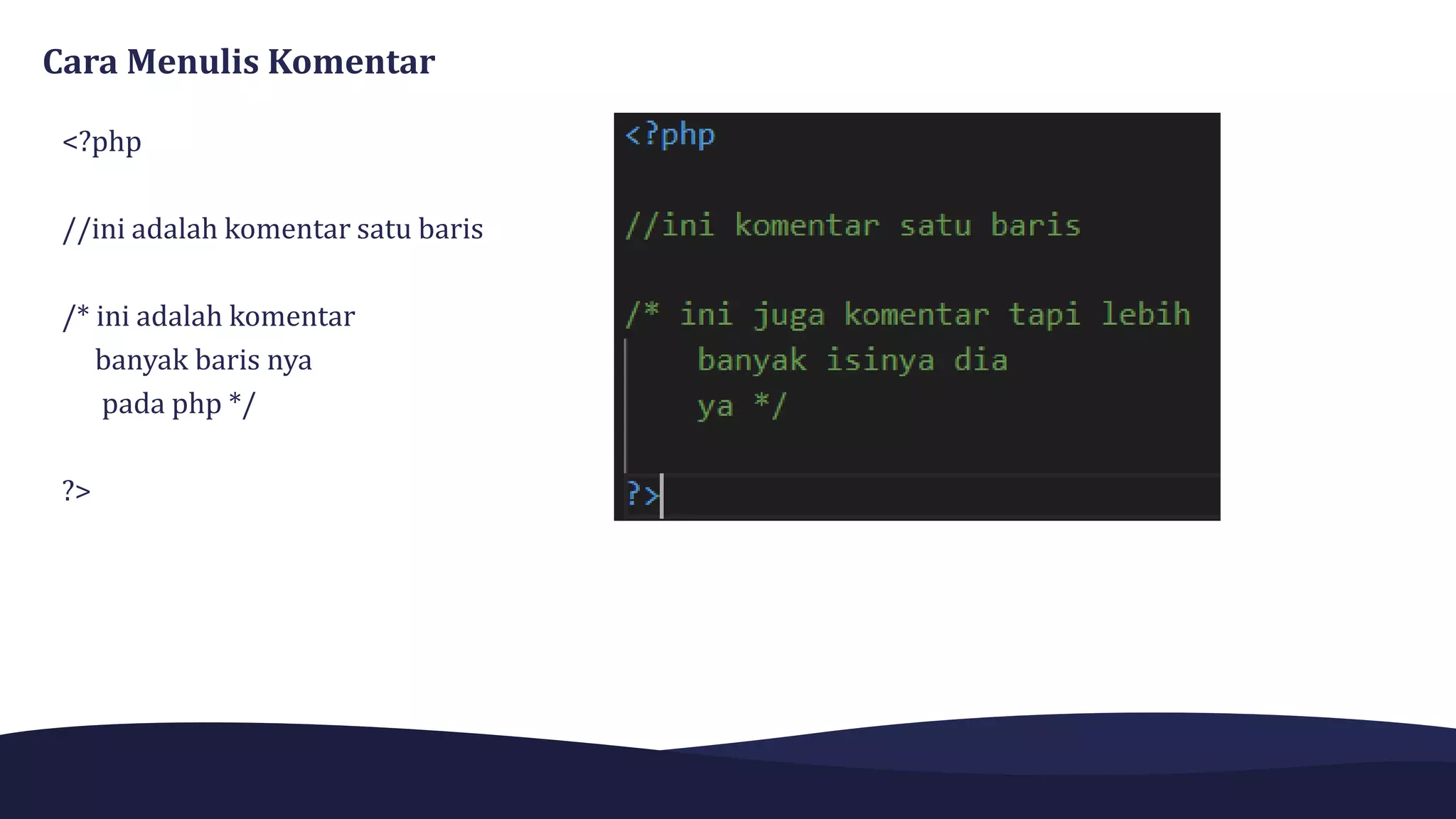 Cara Menulis Komentar

<?php

//ini adalah komentar satu baris

/* ini adalah komentar
banyak baris nya
pada php */

?>

<?php

//ini komentar satu baris

/* ini juga komentar tapi lebih
banyak isinya dia
ya */

?>